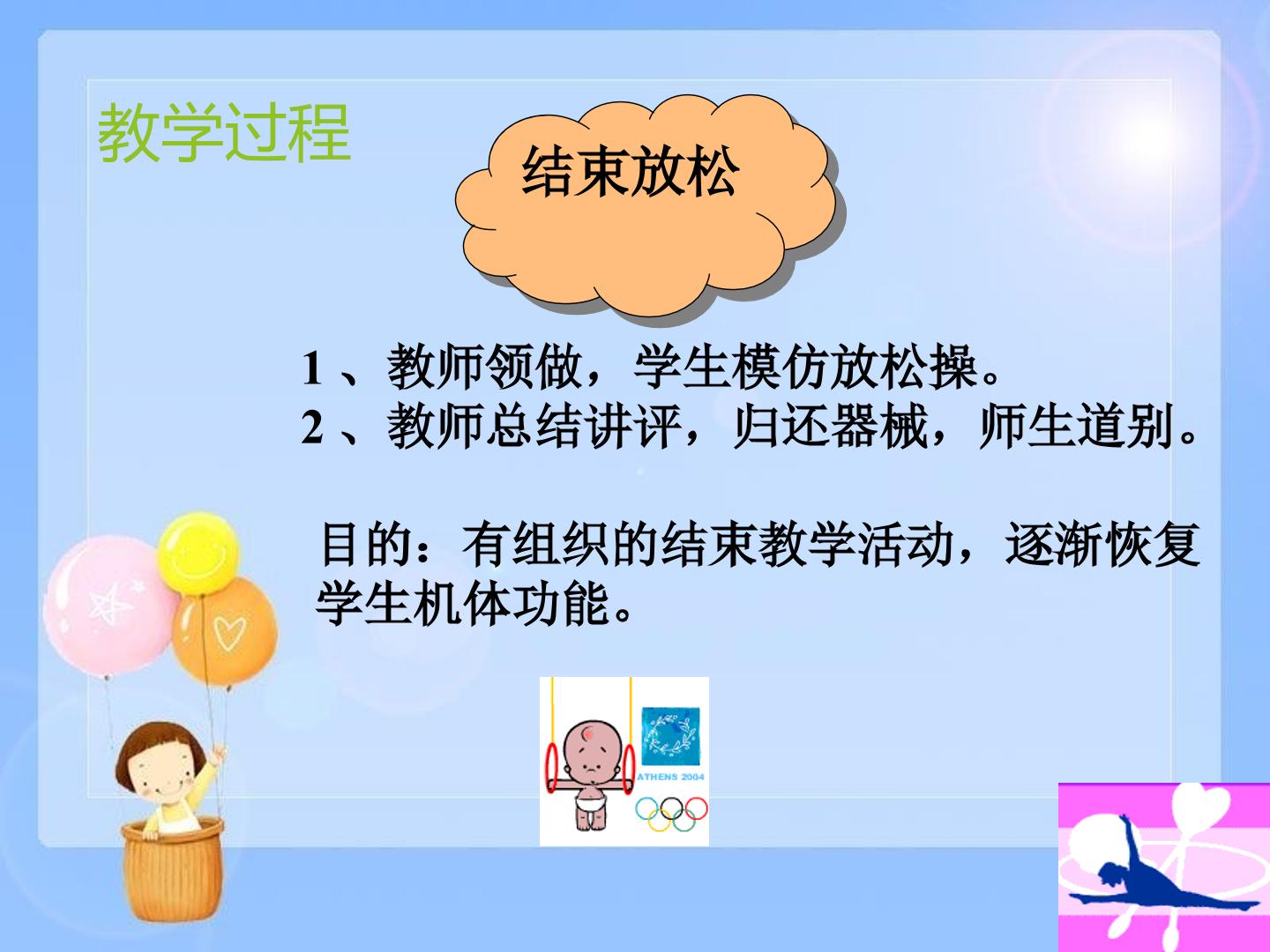 教学过程

结束放松

1、教师领做，学生模仿放松操。
2、教师总结讲评，归还器械，师生道别。

目的：有组织的结束教学活动，逐渐恢复学生机体功能。

ATHENS 2004